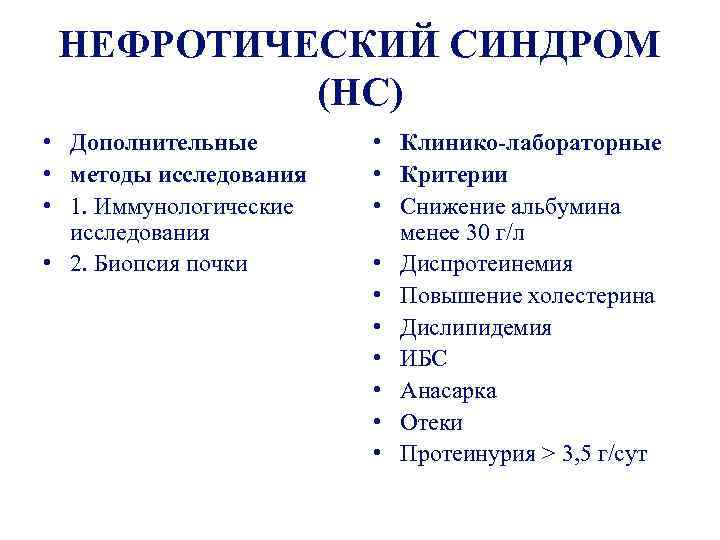 НЕФРОТИЧЕСКИЙ СИНДРОМ (НС)

• Дополнительные
• методы исследования
• 1. Иммунологические исследования
• 2. Биопсия почки

• Клинико-лабораторные
• Критерии
• Снижение альбумина менее 30 г/л
• Диспротеинемия
• Повышение холестерина
• Дислипидемия
• ИБС
• Анасарка
• Отеки
• Протеинурия > 3,5 г/сут